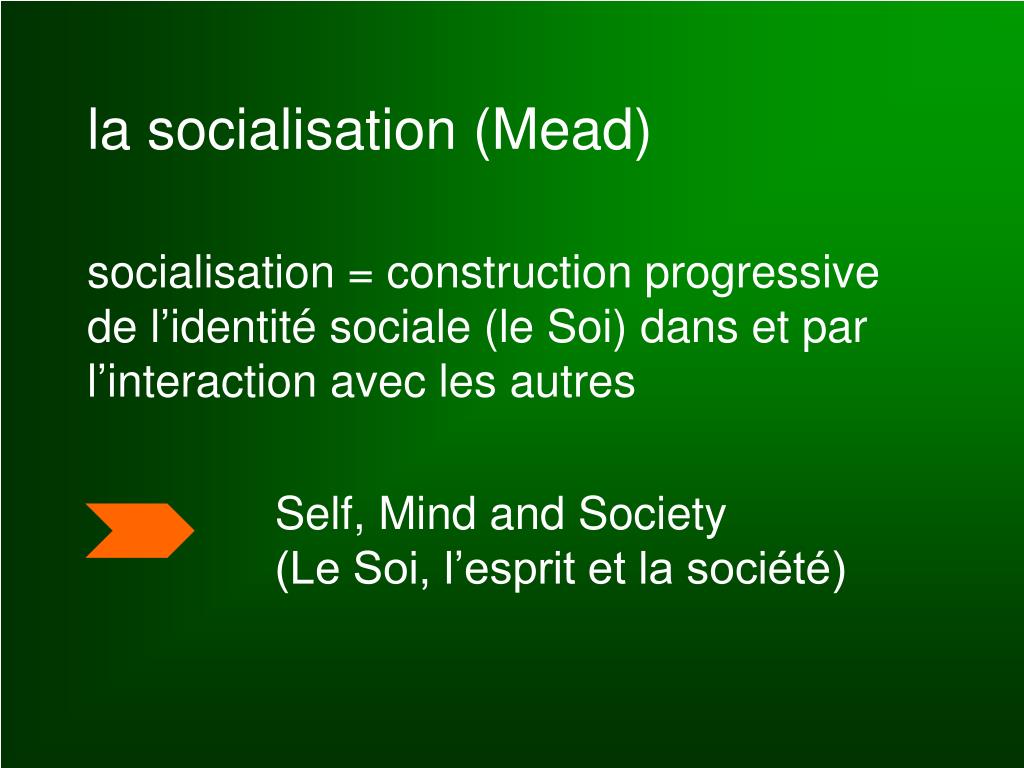 la socialisation (Mead)

socialisation = construction progressive de l’identité sociale (le Soi) dans et par l’interaction avec les autres

Self, Mind and Society
(Le Soi, l’esprit et la société)